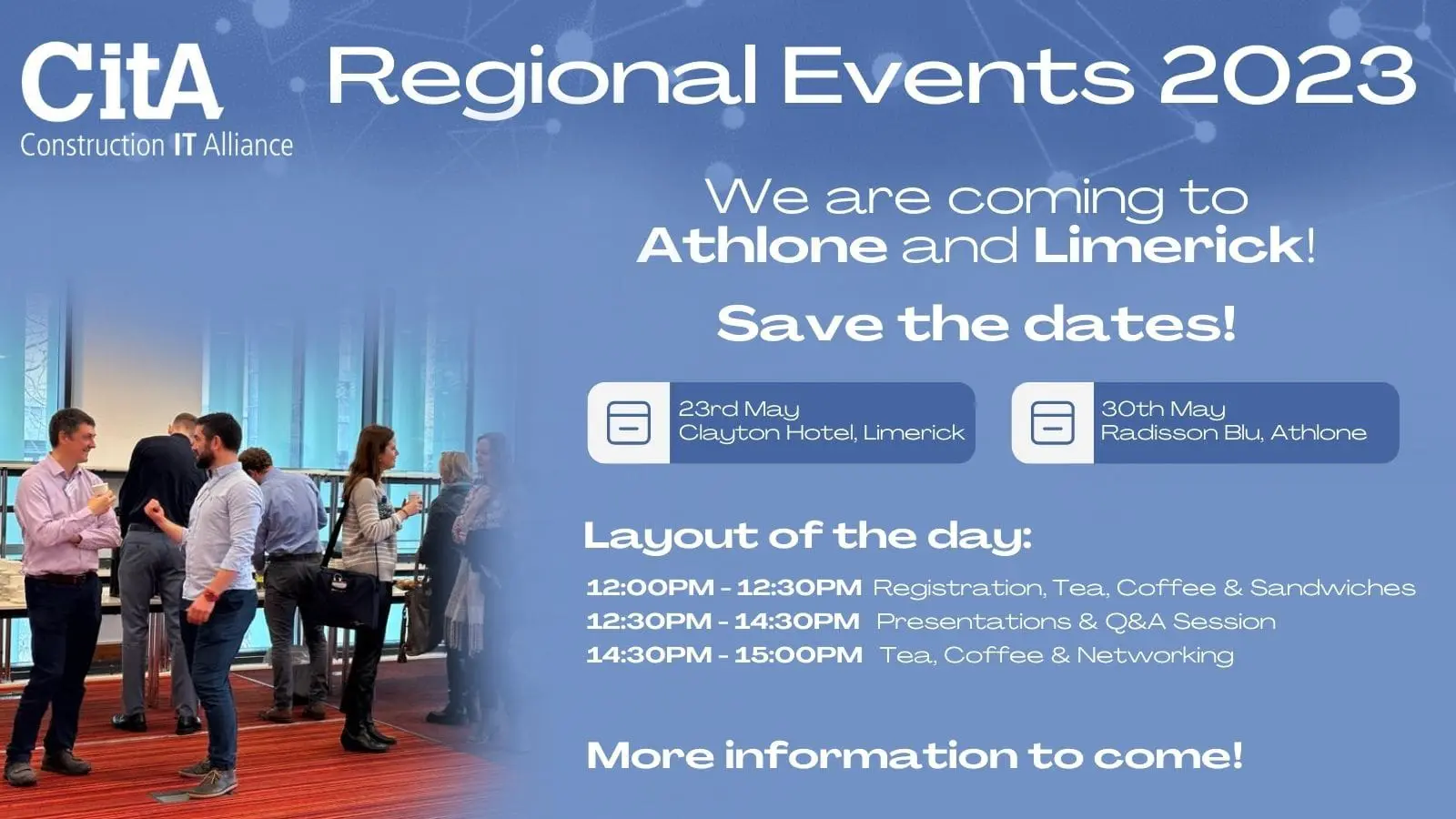 CitA
Construction IT Alliance

Regional Events 2023

We are coming to
Athlone and Limerick!

Save the dates!

23rd May
Clayton Hotel, Limerick

30th May
Radisson Blu, Athlone

Layout of the day:

12:00PM - 12:30PM Registration, Tea, Coffee & Sandwiches
12:30PM - 14:30PM Presentations & Q&A Session
14:30PM - 15:00PM Tea, Coffee & Networking

More information to come!